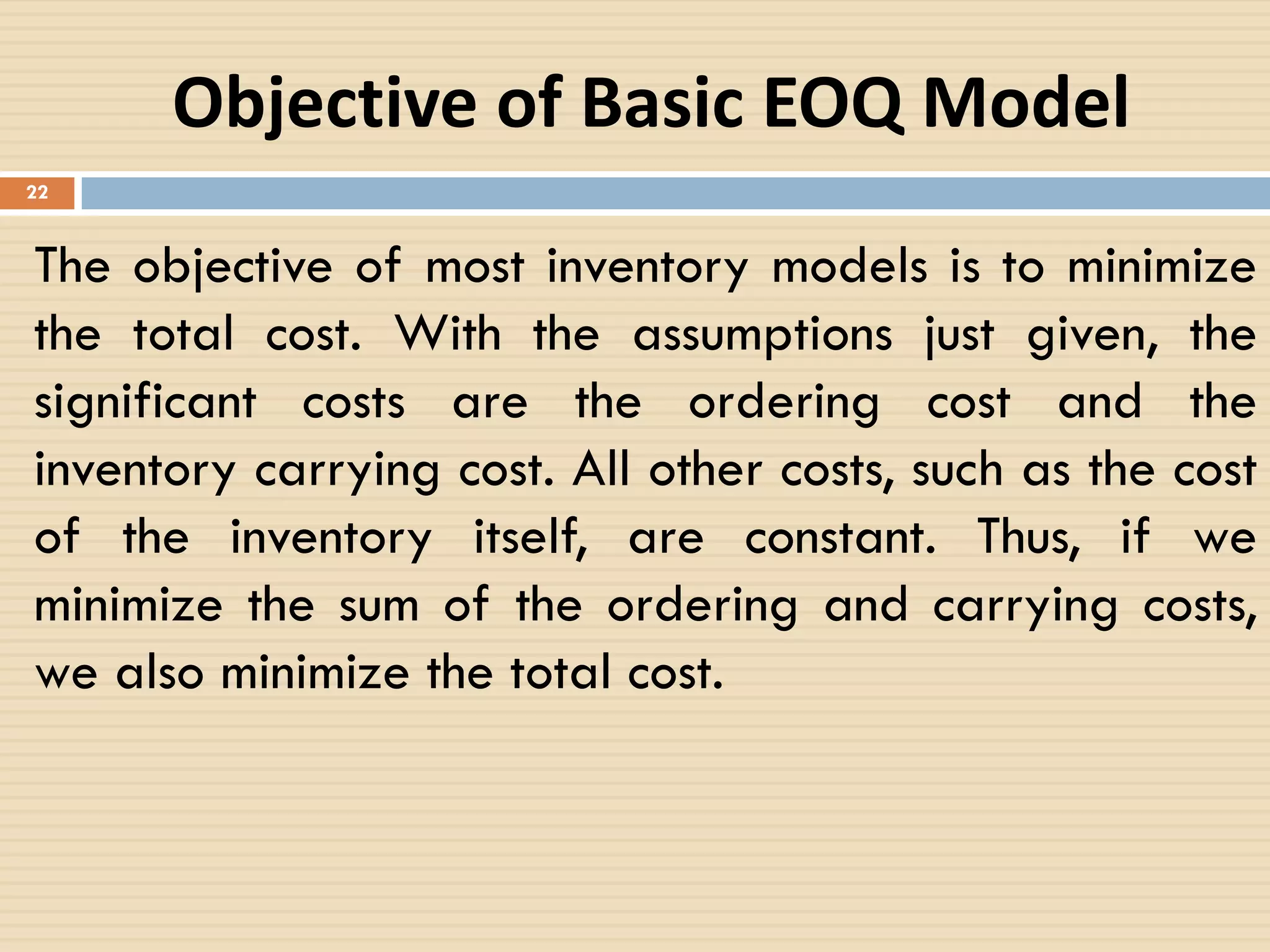 Objective of Basic EOQ Model

22

The objective of most inventory models is to minimize the total cost. With the assumptions just given, the significant costs are the ordering cost and the inventory carrying cost. All other costs, such as the cost of the inventory itself, are constant. Thus, if we minimize the sum of the ordering and carrying costs, we also minimize the total cost.